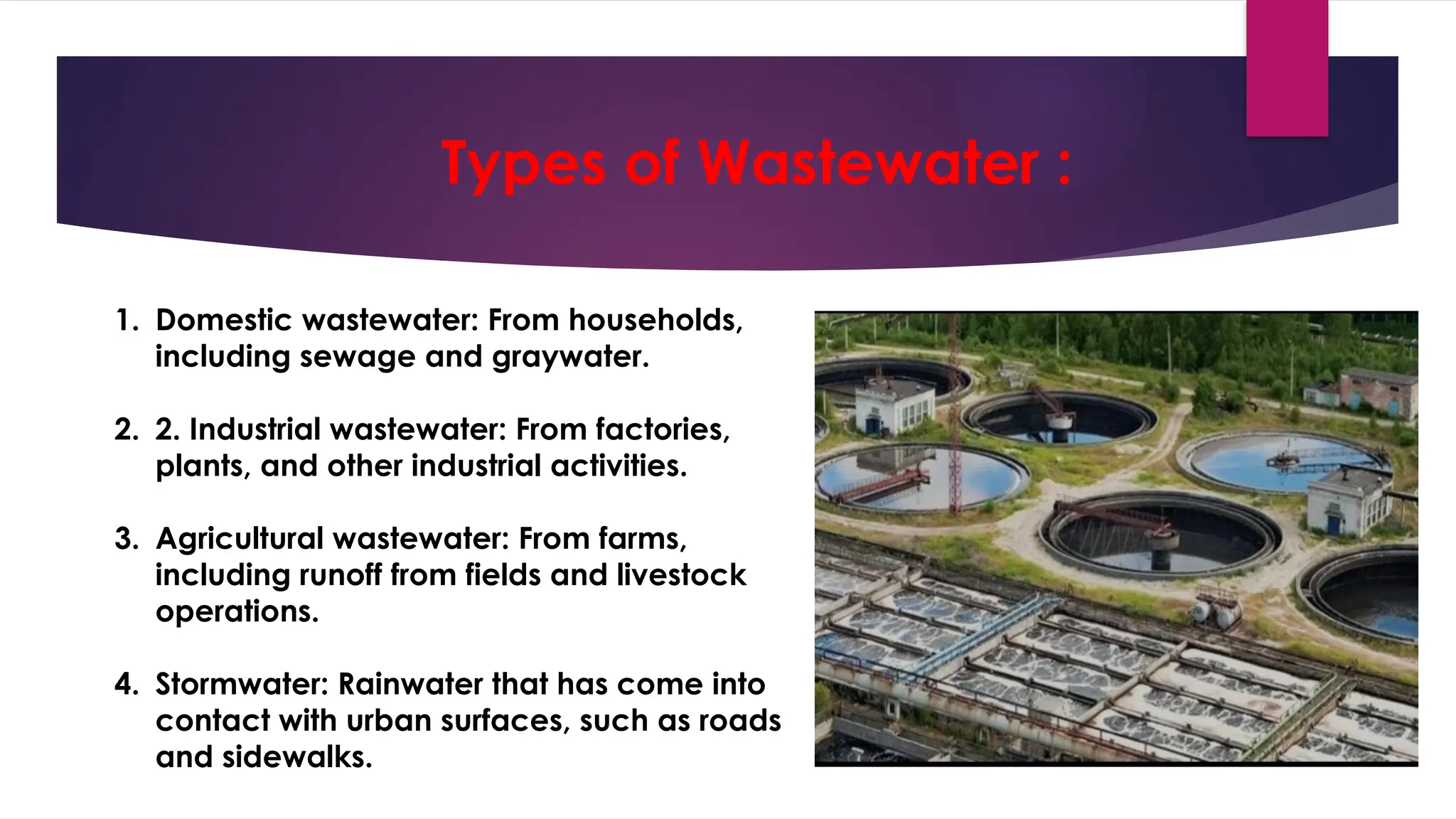 Types of Wastewater :

1. Domestic wastewater: From households, including sewage and graywater.

2. 2. Industrial wastewater: From factories, plants, and other industrial activities.

3. Agricultural wastewater: From farms, including runoff from fields and livestock operations.

4. Stormwater: Rainwater that has come into contact with urban surfaces, such as roads and sidewalks.